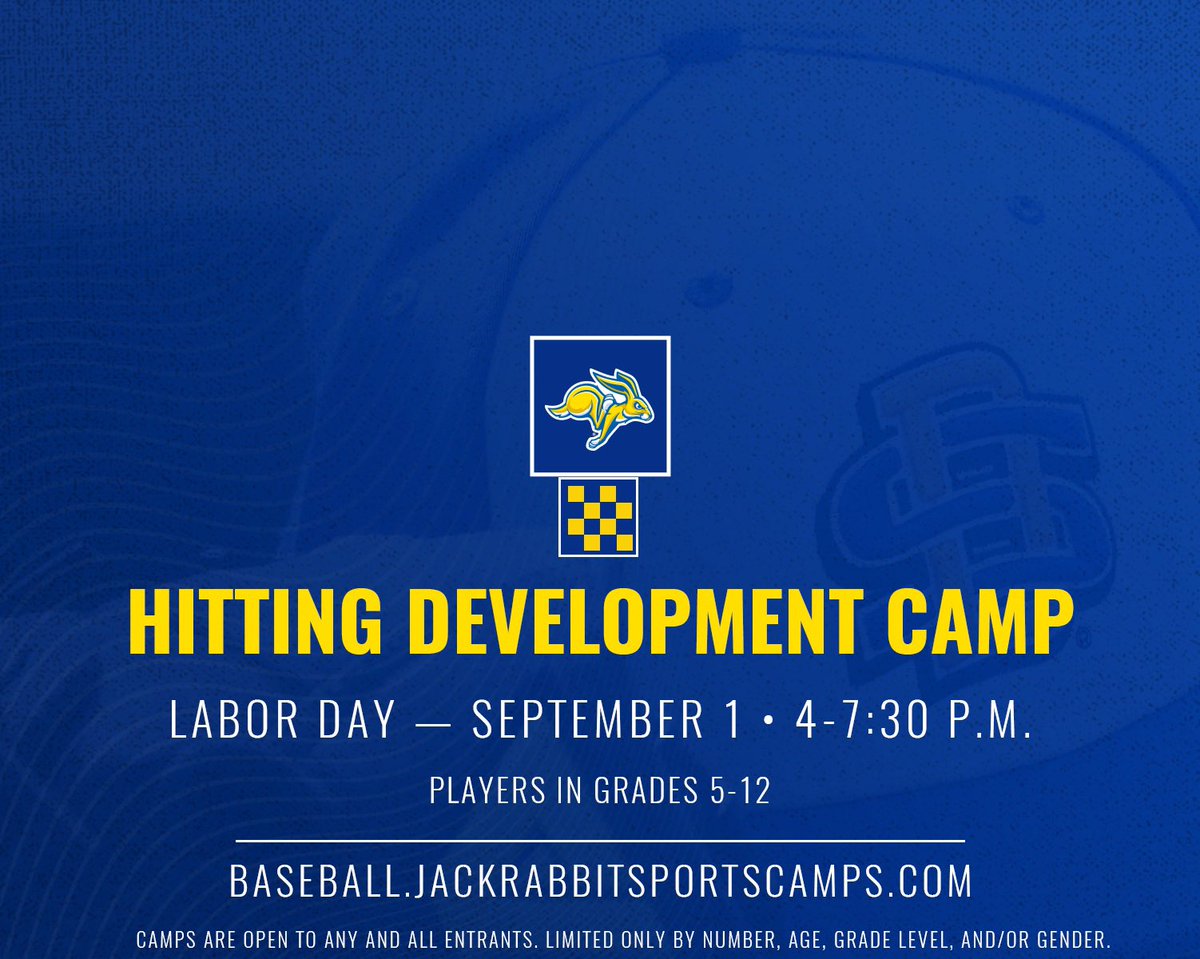 HITTING DEVELOPMENT CAMP

LABOR DAY — SEPTEMBER 1 • 4-7:30 P.M.

PLAYERS IN GRADES 5-12

BASEBALL.JACKRABBITSPORTSCAMPS.COM

CAMPS ARE OPEN TO ANY AND ALL ENTRANTS. LIMITED ONLY BY NUMBER, AGE, GRADE LEVEL, AND/OR GENDER.